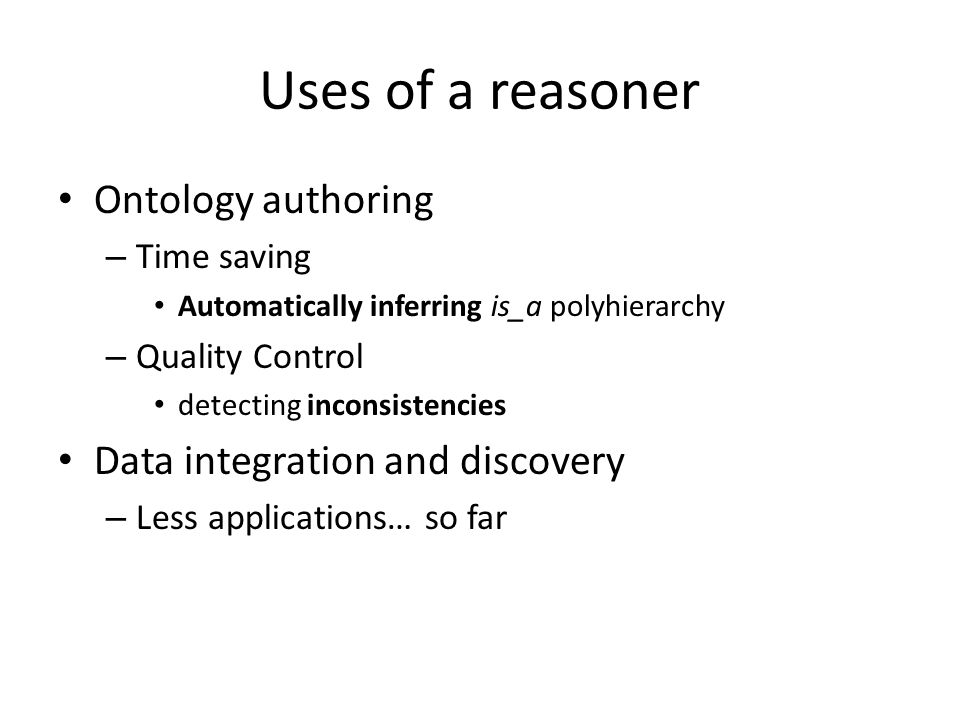 Uses of a reasoner

• Ontology authoring
– Time saving
• Automatically inferring is_a polyhierarchy
– Quality Control
• detecting inconsistencies
• Data integration and discovery
– Less applications… so far